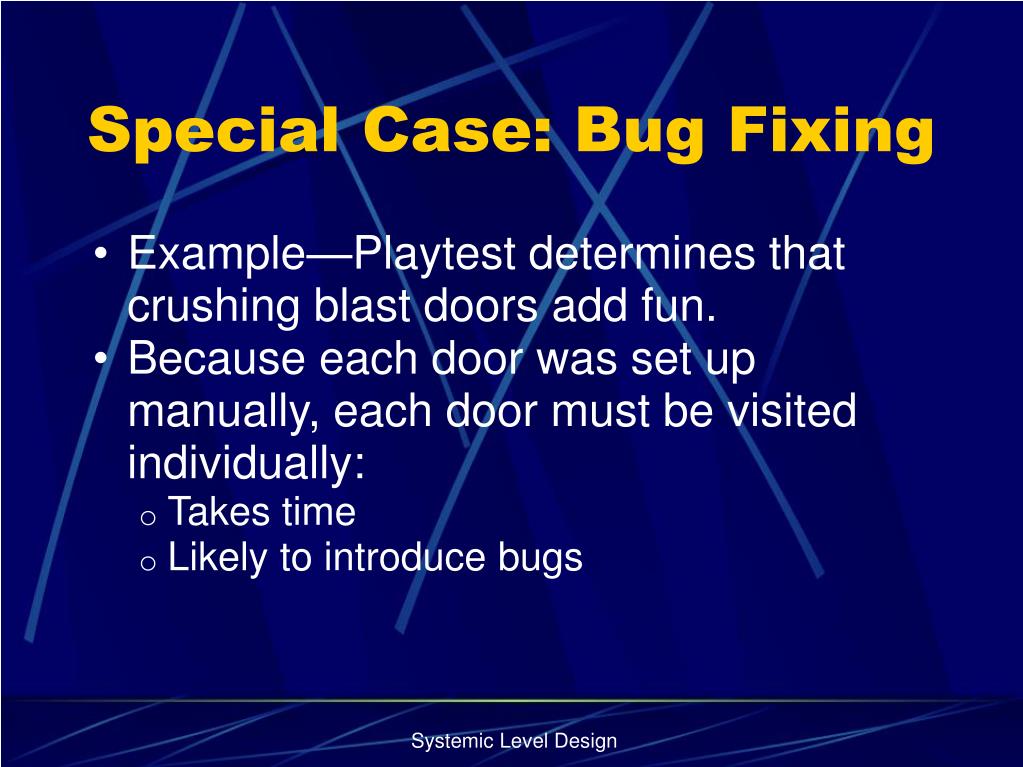 Special Case: Bug Fixing

• Example—Playtest determines that crushing blast doors add fun.
• Because each door was set up manually, each door must be visited individually:
  o Takes time
  o Likely to introduce bugs

Systemic Level Design